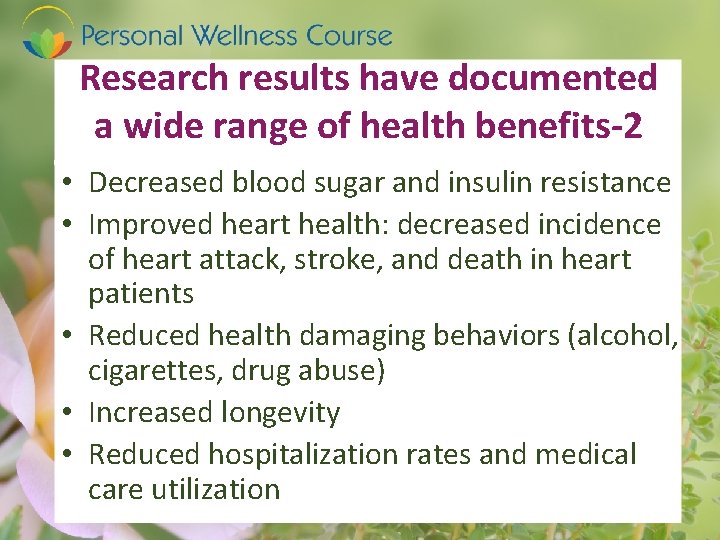 Personal Wellness Course

Research results have documented a wide range of health benefits-2

• Decreased blood sugar and insulin resistance
• Improved heart health: decreased incidence of heart attack, stroke, and death in heart patients
• Reduced health damaging behaviors (alcohol, cigarettes, drug abuse)
• Increased longevity
• Reduced hospitalization rates and medical care utilization